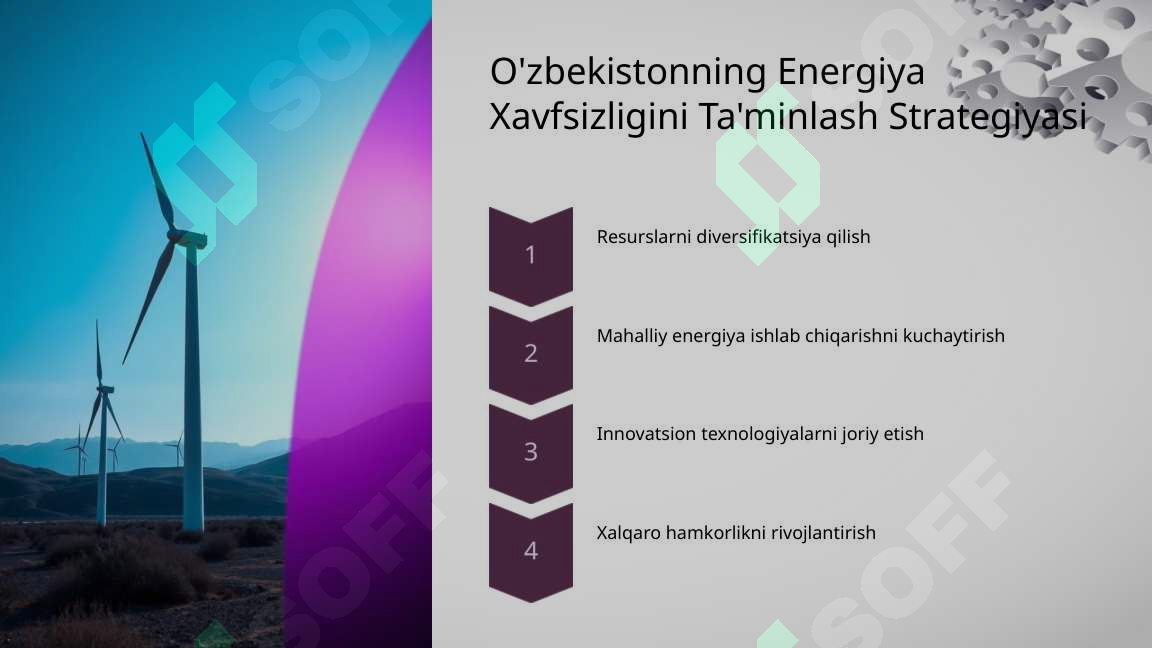 SOFF

O'zbekistonning Energiya Xavfsizligini Ta'minlash Strategiyasi

1

Resurslarni diversifikatsiya qilish

2

Mahalliy energiya ishlab chiqarishni kuchaytirish

3

Innovatsion texnologiyalarni joriy etish

4

Xalqaro hamkorlikni rivojlantirish

SOFF

SOFF